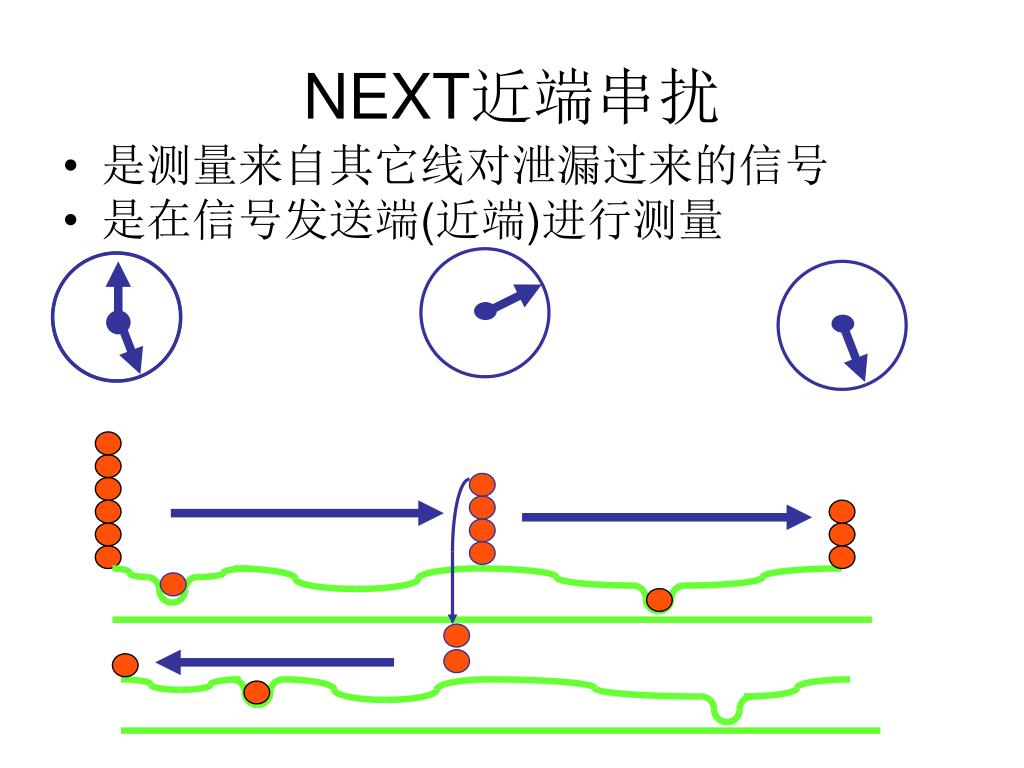 NEXT近端串扰

• 是测量来自其它线对泄漏过来的信号
• 是在信号发送端(近端)进行测量